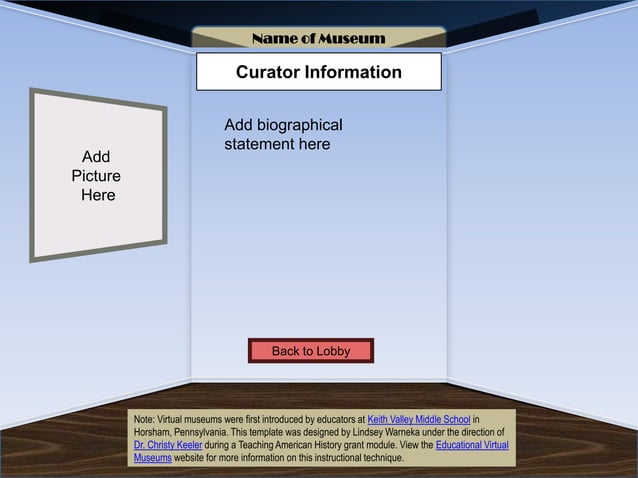 Name of Museum

Curator Information

Add Picture Here

Add biographical statement here

Back to Lobby

Note: Virtual museums were first introduced by educators at Keith Valley Middle School in Horsham, Pennsylvania. This template was designed by Lindsey Warneka under the direction of Dr. Christy Keeler during a Teaching American History grant module. View the Educational Virtual Museums website for more information on this instructional technique.